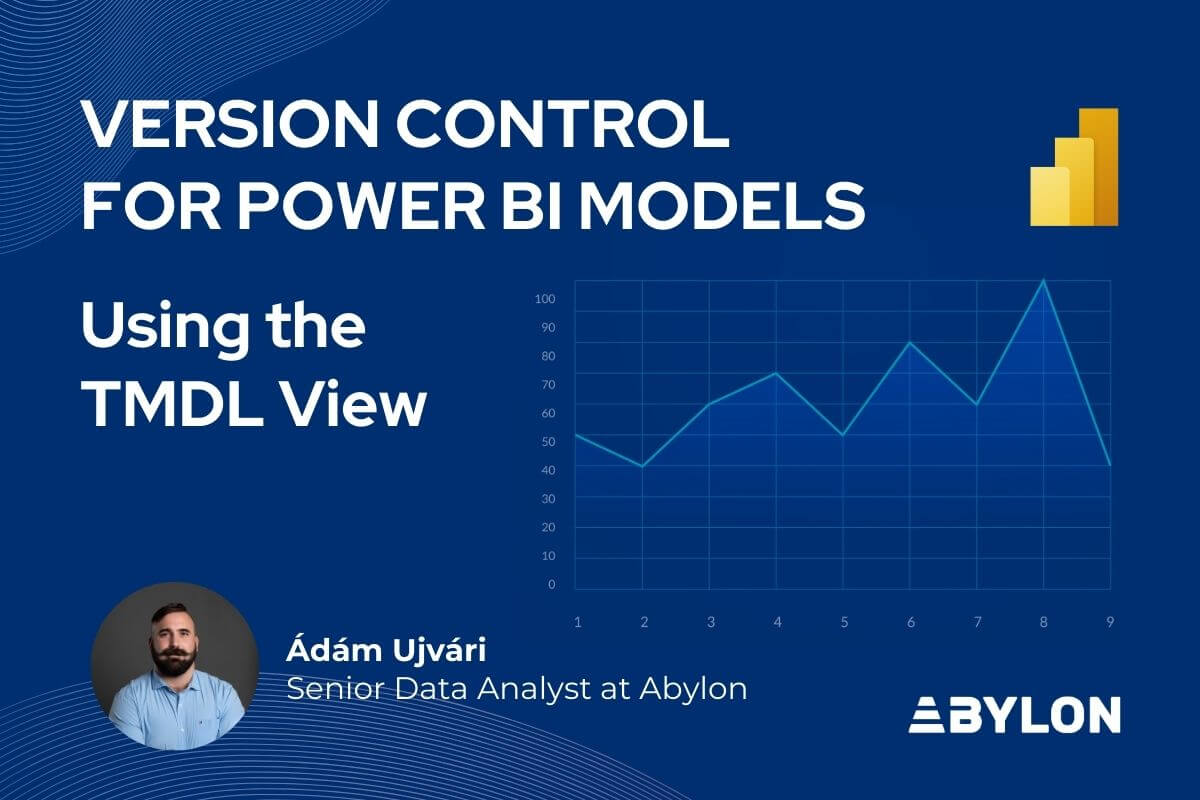 VERSION CONTROL FOR POWER BI MODELS

Using the TMDL View

100
90
80
70
60
50
40
30
20
10
0

1 2 3 4 5 6 7 8 9

Ádám Ujvári
Senior Data Analyst at Abylon

ABYLON